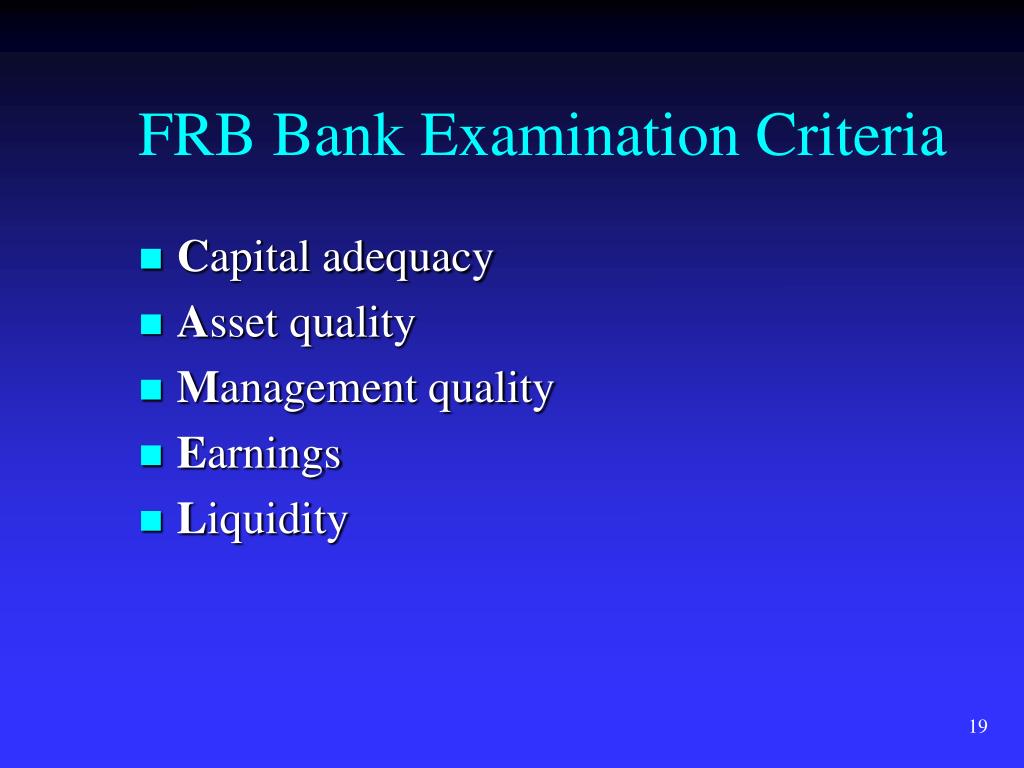 FRB Bank Examination Criteria

- Capital adequacy
- Asset quality
- Management quality
- Earnings
- Liquidity

19